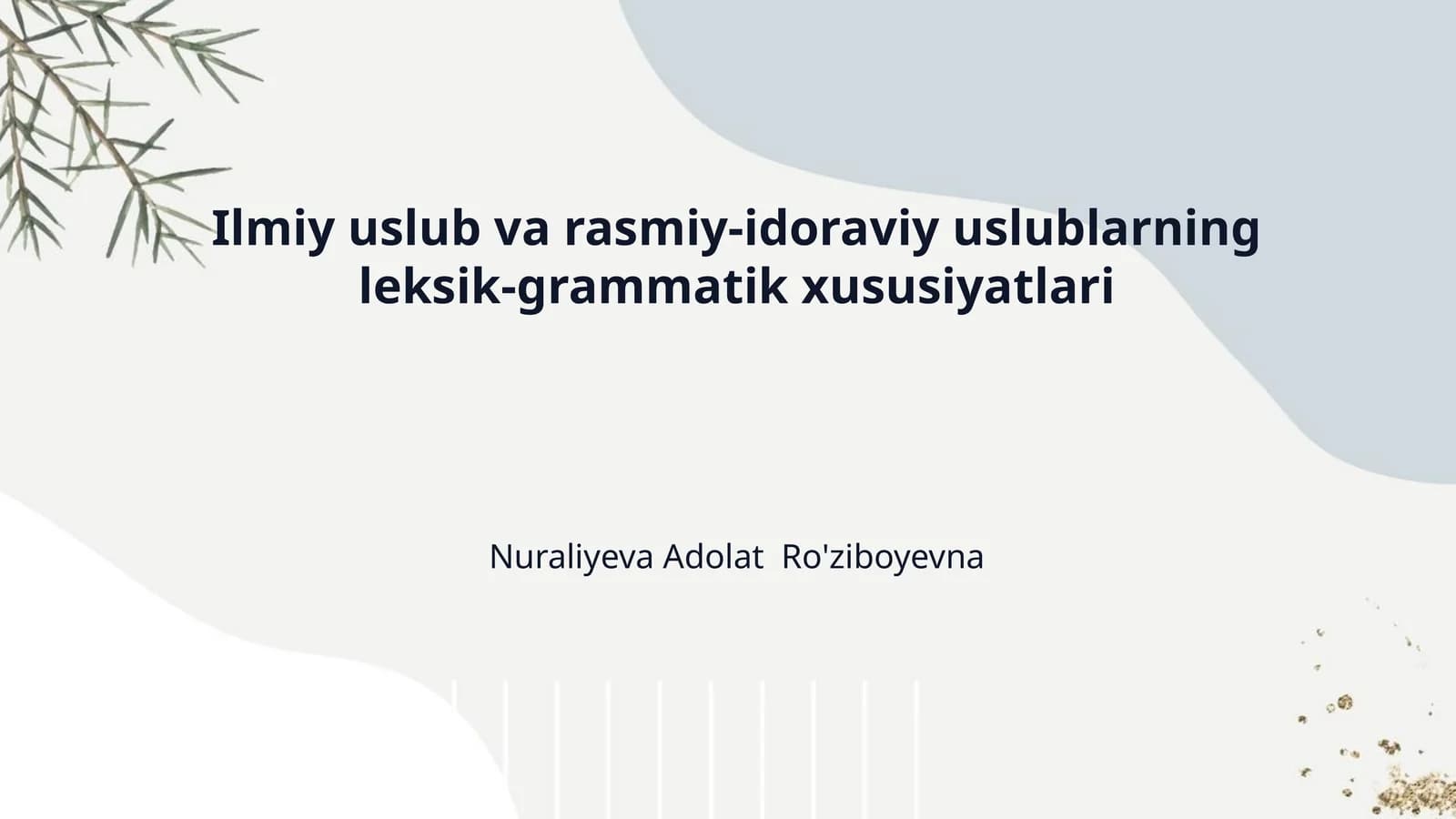 Ilmiy uslub va rasmiy-idoraviy uslublarning leksik-grammatik xususiyatlari

Nuraliyeva Adolat Ro'ziboyevna